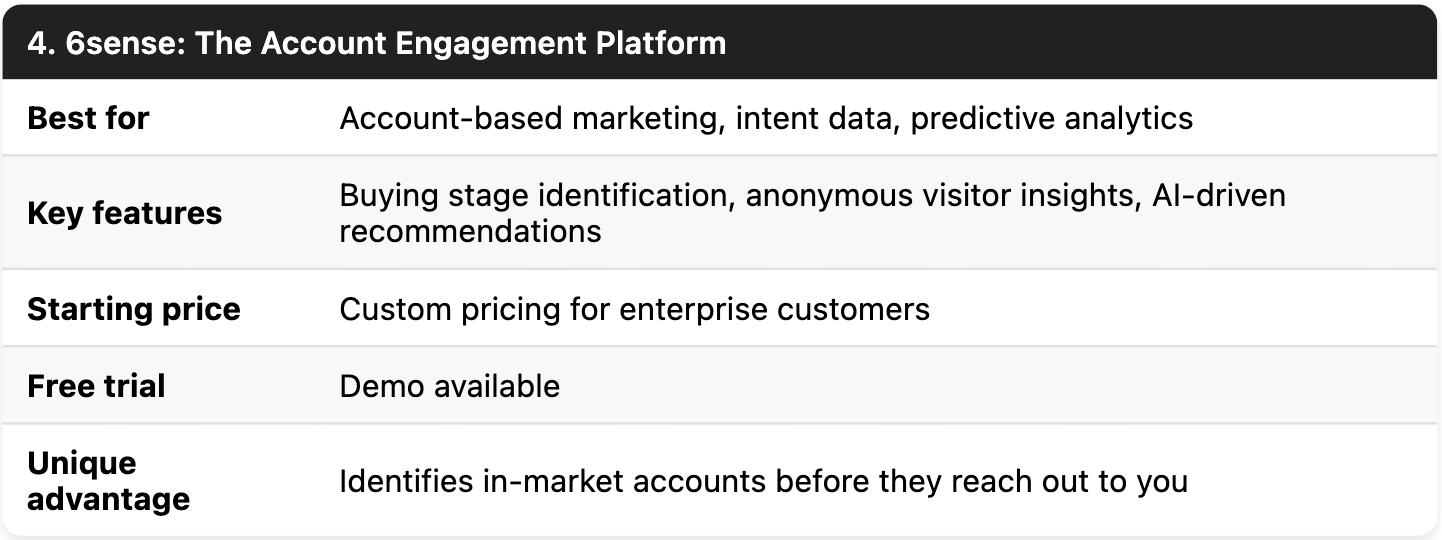 | 4. 6sense: The Account Engagement Platform | |
|---|---|
| **Best for** | Account-based marketing, intent data, predictive analytics |
| **Key features** | Buying stage identification, anonymous visitor insights, AI-driven recommendations |
| **Starting price** | Custom pricing for enterprise customers |
| **Free trial** | Demo available |
| **Unique advantage** | Identifies in-market accounts before they reach out to you |